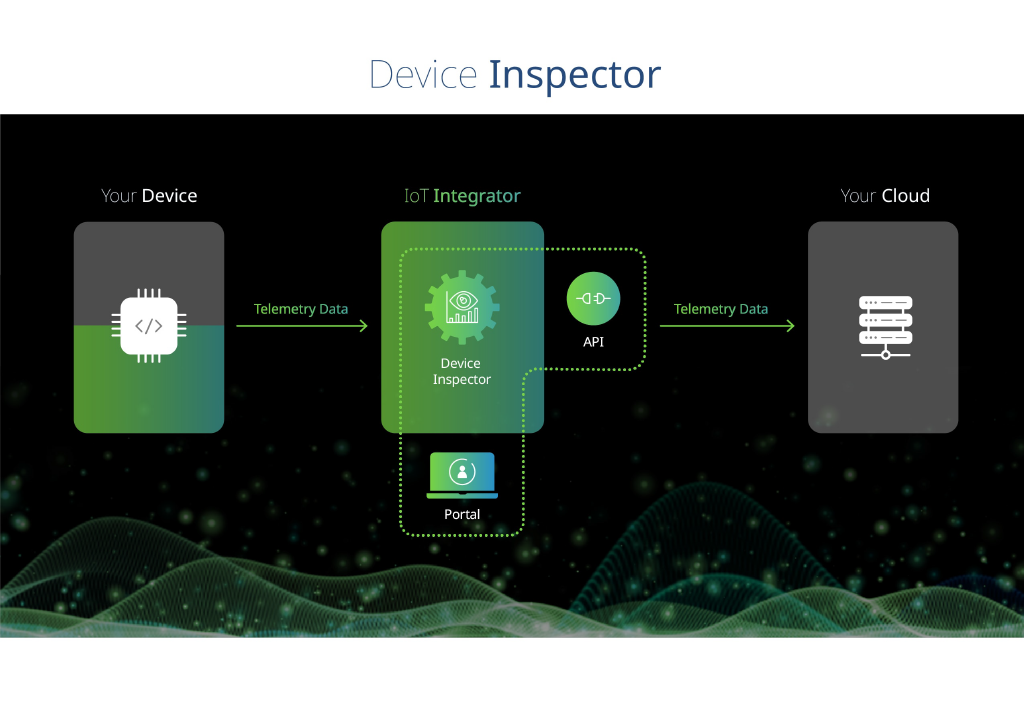 Device Inspector

Your Device

IoT Integrator

Your Cloud

Telemetry Data

Device Inspector

API

Telemetry Data

Portal